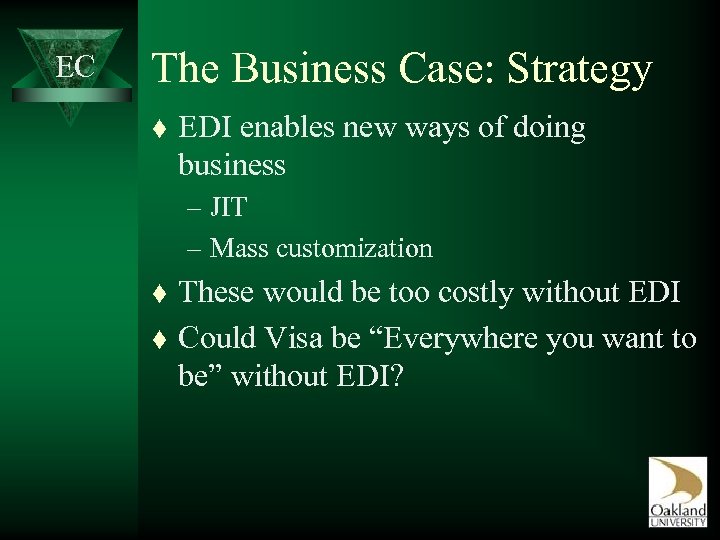 EC

The Business Case: Strategy

♦ EDI enables new ways of doing business
 – JIT
 – Mass customization
♦ These would be too costly without EDI
♦ Could Visa be “Everywhere you want to be” without EDI?

Oakland UNIVERSITY